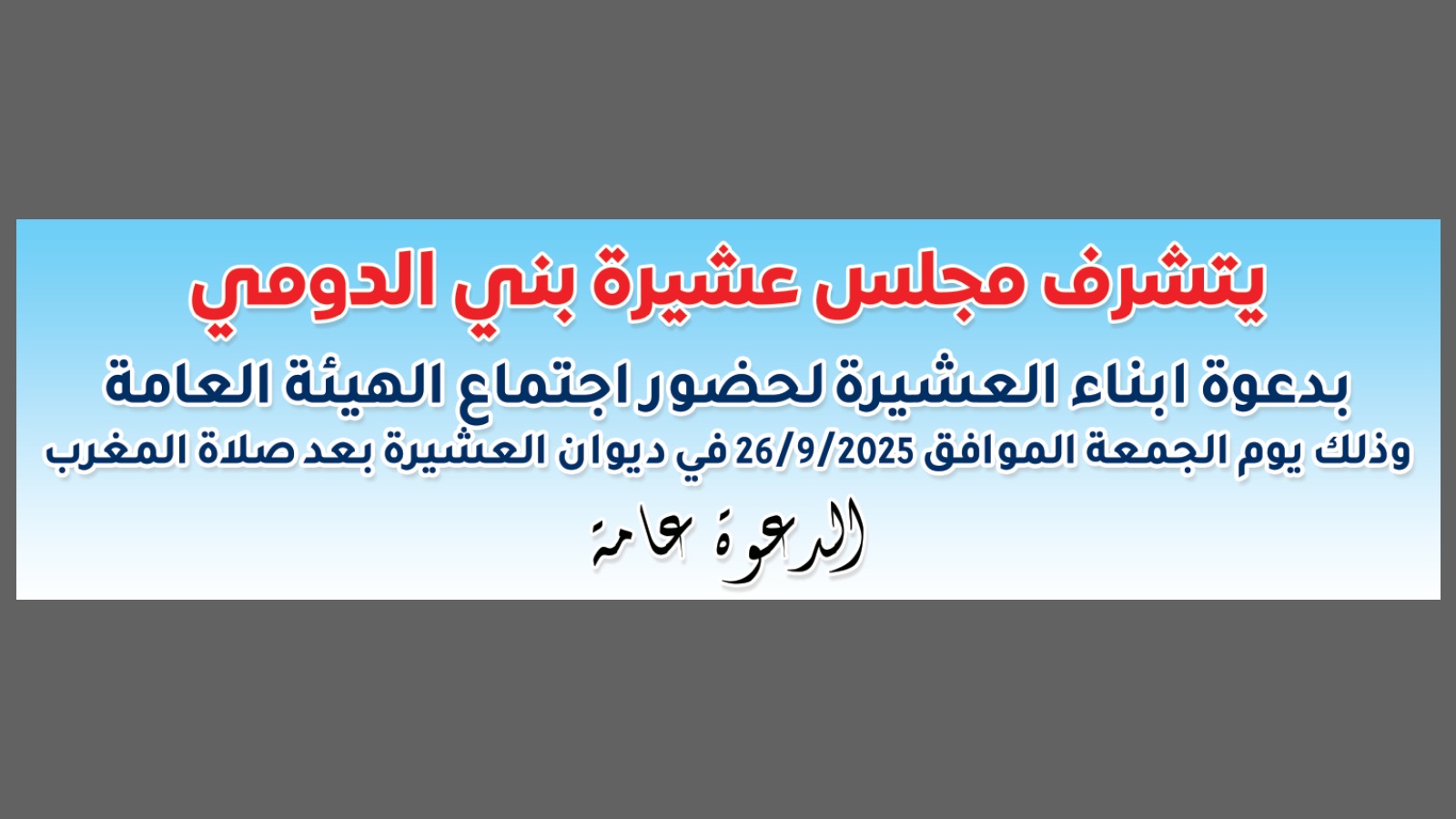 يتشرف مجلس عشيرة بني الدومي

بدعوة ابناء العشيرة لحضور اجتماع الهيئة العامة

وذلك يوم الجمعة الموافق 26/9/2025 في ديوان العشيرة بعد صلاة المغرب

الدعوة عامة